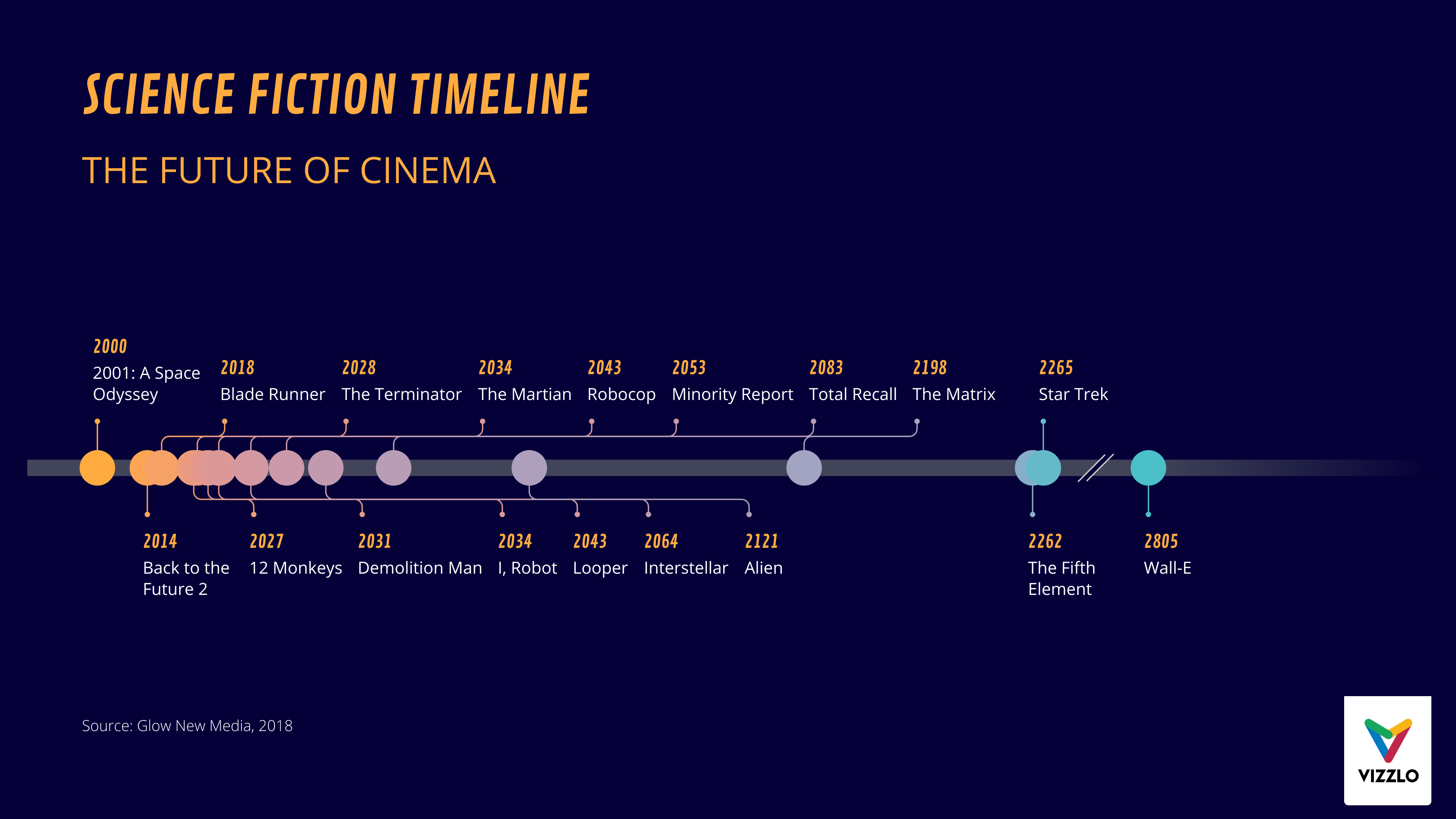 SCIENCE FICTION TIMELINE

THE FUTURE OF CINEMA

2000
2001: A Space Odyssey

2018
Blade Runner

2028
The Terminator

2034
The Martian

2043
Robocop

2053
Minority Report

2083
Total Recall

2198
The Matrix

2265
Star Trek

2014
Back to the Future 2

2027
12 Monkeys

2031
Demolition Man

2034
I, Robot

2043
Looper

2064
Interstellar

2121
Alien

2262
The Fifth Element

2805
Wall-E

Source: Glow New Media, 2018

VIZZLO